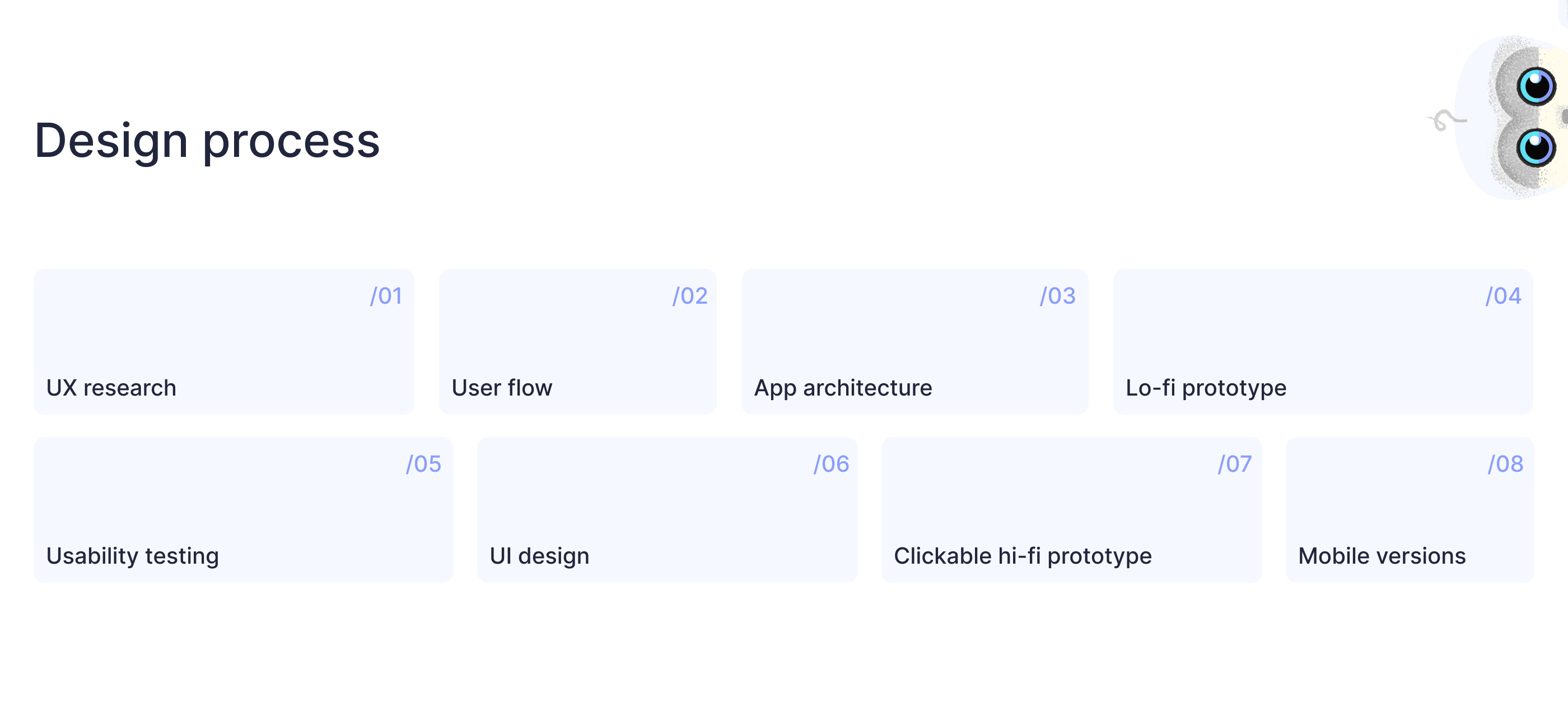 Design process

/01
UX research

/02
User flow

/03
App architecture

/04
Lo-fi prototype

/05
Usability testing

/06
UI design

/07
Clickable hi-fi prototype

/08
Mobile versions